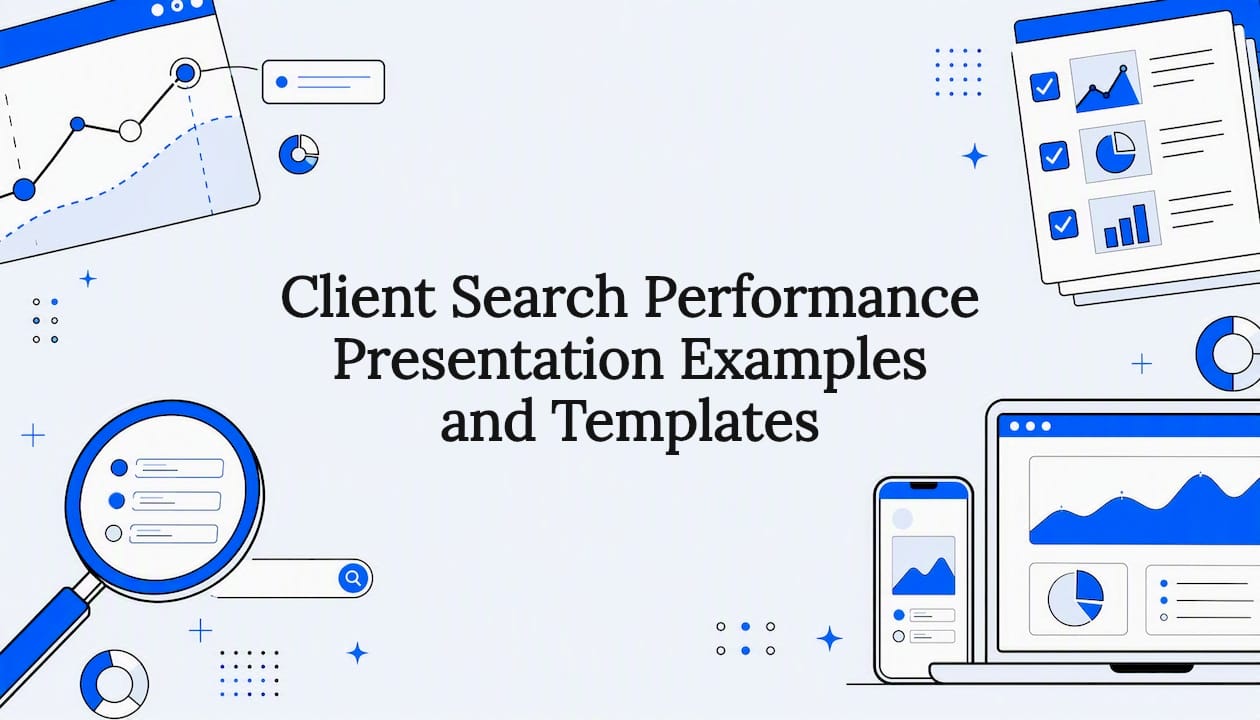 Client Search Performance Presentation Examples and Templates